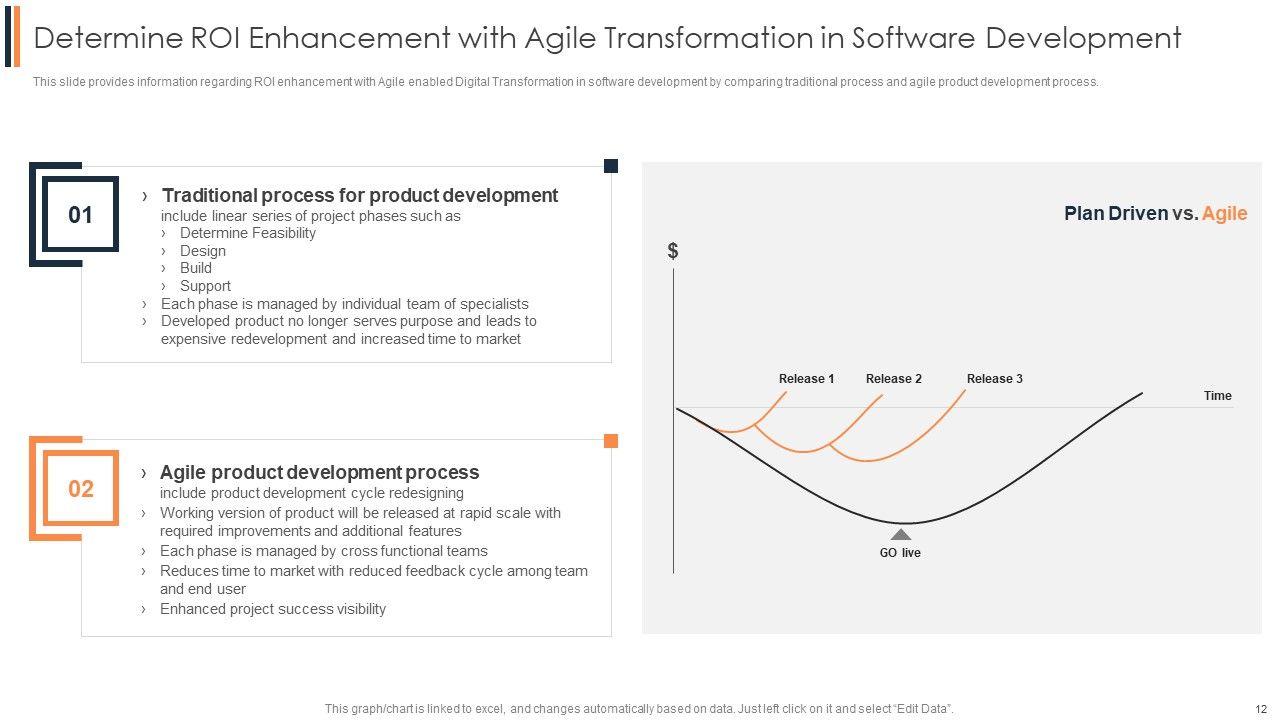 Determine ROI Enhancement with Agile Transformation in Software Development

This slide provides information regarding ROI enhancement with Agile enabled Digital Transformation in software development by comparing traditional process and agile product development process.

01

› Traditional process for product development
include linear series of project phases such as
› Determine Feasibility
› Design
› Build
› Support
› Each phase is managed by individual team of specialists
› Developed product no longer serves purpose and leads to expensive redevelopment and increased time to market

02

› Agile product development process
include product development cycle redesigning
› Working version of product will be released at rapid scale with required improvements and additional features
› Each phase is managed by cross functional teams
› Reduces time to market with reduced feedback cycle among team and end user
› Enhanced project success visibility

Plan Driven vs. Agile

$

Release 1
Release 2
Release 3
Time
GO live

This graph/chart is linked to excel, and changes automatically based on data. Just left click on it and select "Edit Data".

12